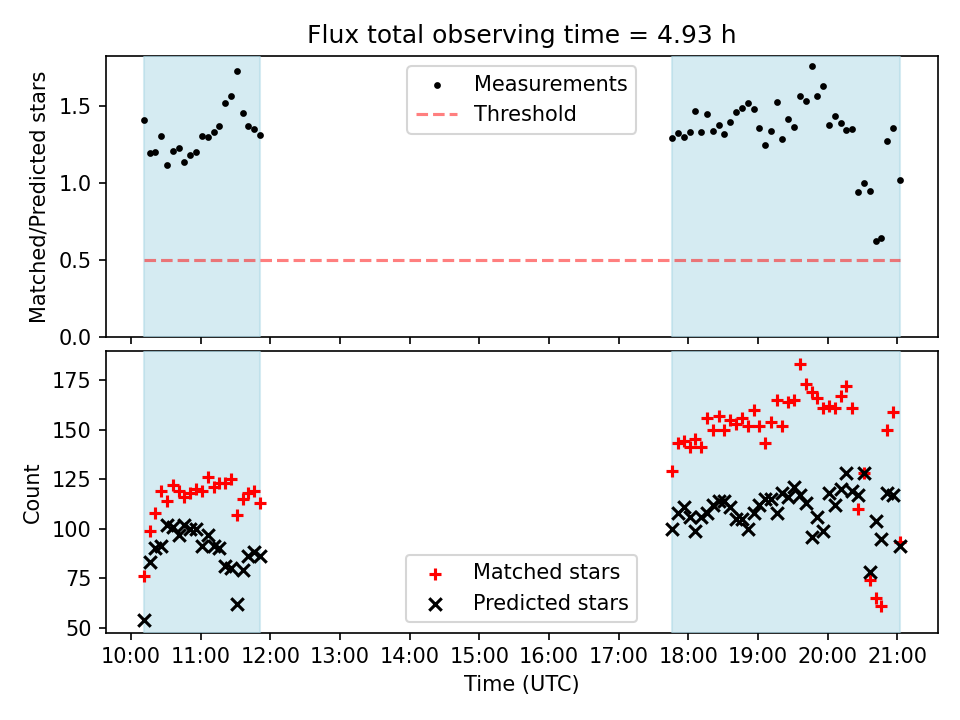 Flux total observing time = 4.93 h

Matched/Predicted stars

1.5
1.0
0.5
0.0

Measurements
Threshold

Count

175
150
125
100
75
50

Matched stars
Predicted stars

10:00 11:00 12:00 13:00 14:00 15:00 16:00 17:00 18:00 19:00 20:00 21:00

Time (UTC)